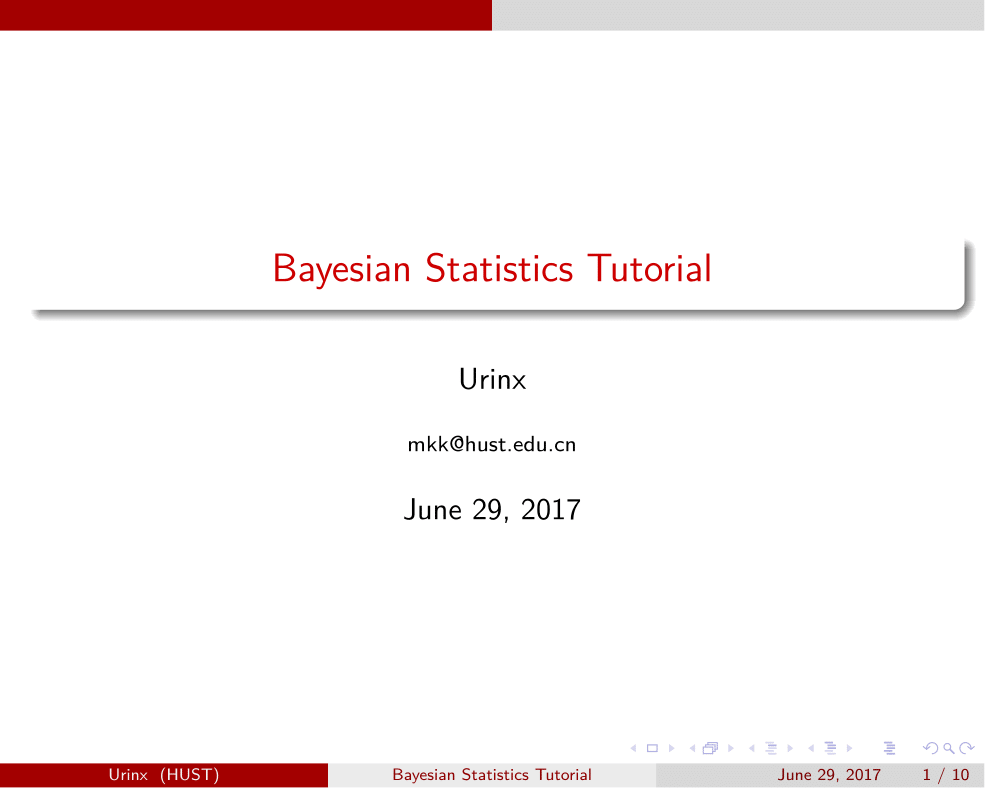 Bayesian Statistics Tutorial

Urinx

mkk@hust.edu.cn

June 29, 2017

Urinx (HUST) Bayesian Statistics Tutorial June 29, 2017 1 / 10